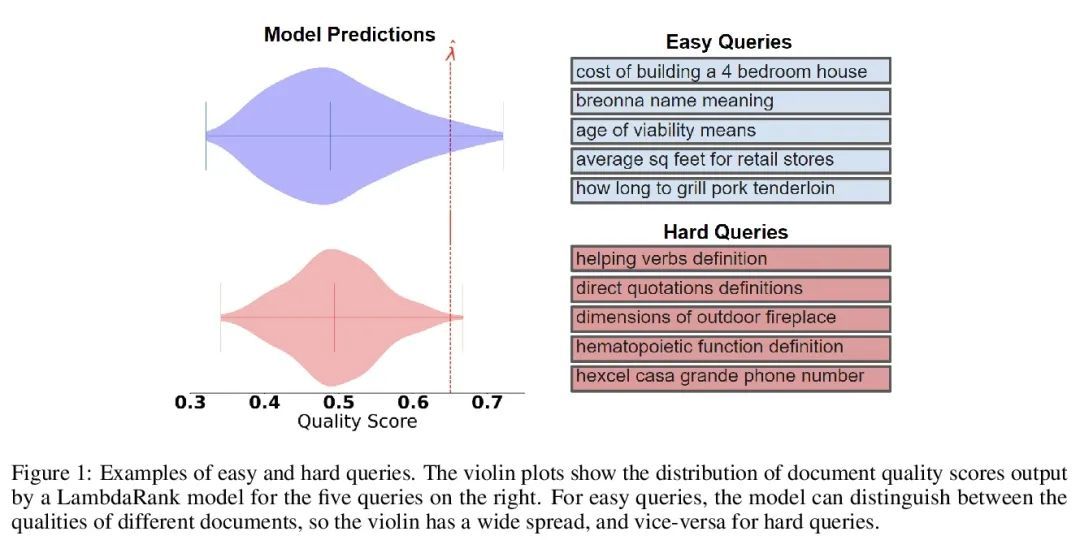 Model Predictions

$\hat{\lambda}$

0.3 0.4 0.5 0.6 0.7

Quality Score

Easy Queries

cost of building a 4 bedroom house

breonna name meaning

age of viability means

average sq feet for retail stores

how long to grill pork tenderloin

Hard Queries

helping verbs definition

direct quotations definitions

dimensions of outdoor fireplace

hematopoietic function definition

hexcel casa grande phone number

Figure 1: Examples of easy and hard queries. The violin plots show the distribution of document quality scores output by a LambdaRank model for the five queries on the right. For easy queries, the model can distinguish between the qualities of different documents, so the violin has a wide spread, and vice-versa for hard queries.